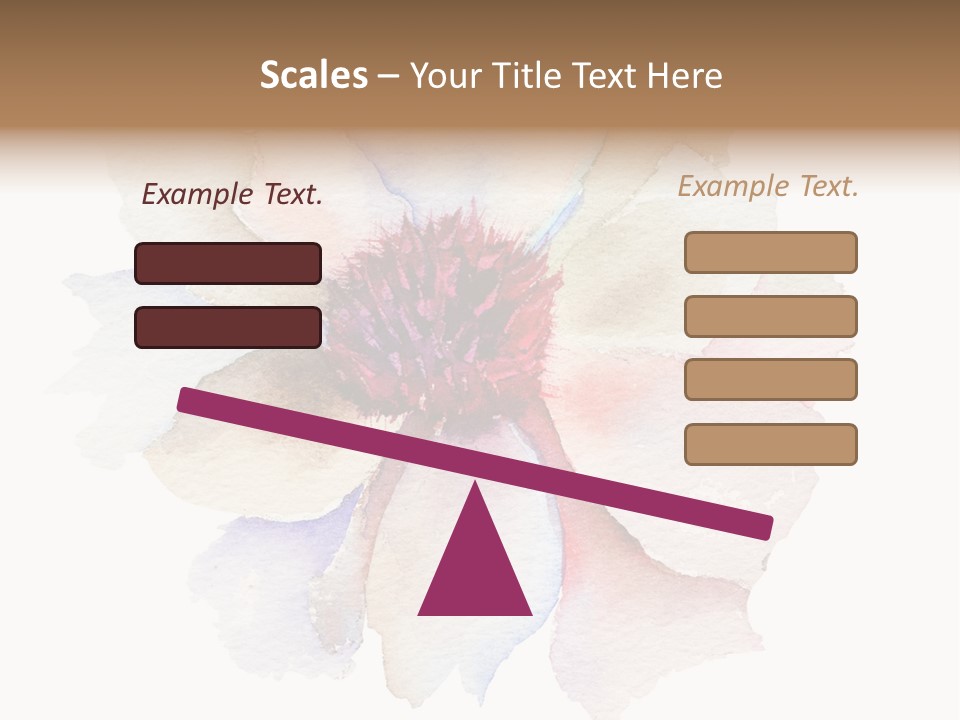 Scales – Your Title Text Here

Example Text.

Example Text.